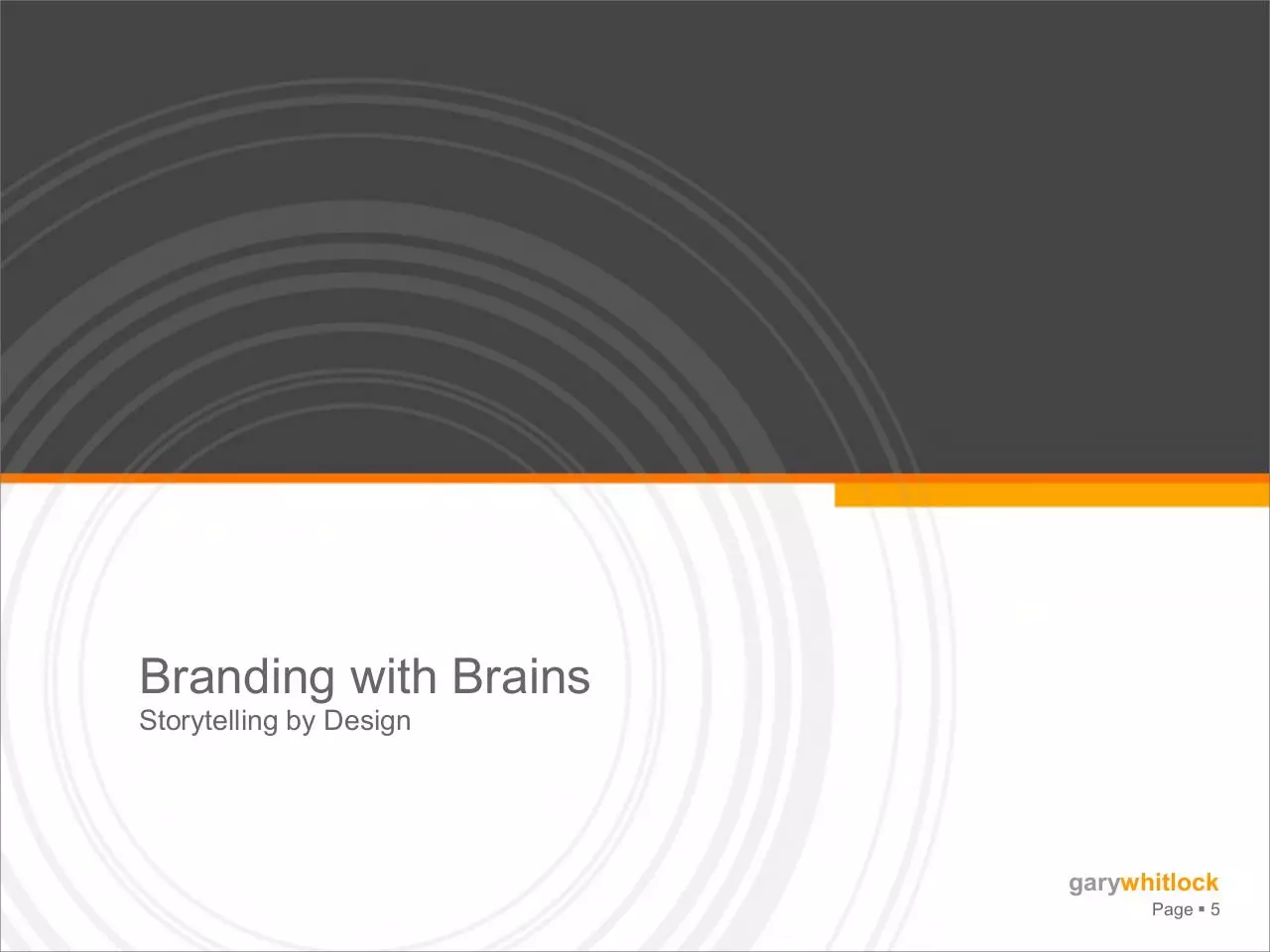 Branding with Brains
Storytelling by Design

garywhitlock
Page ▪ 5